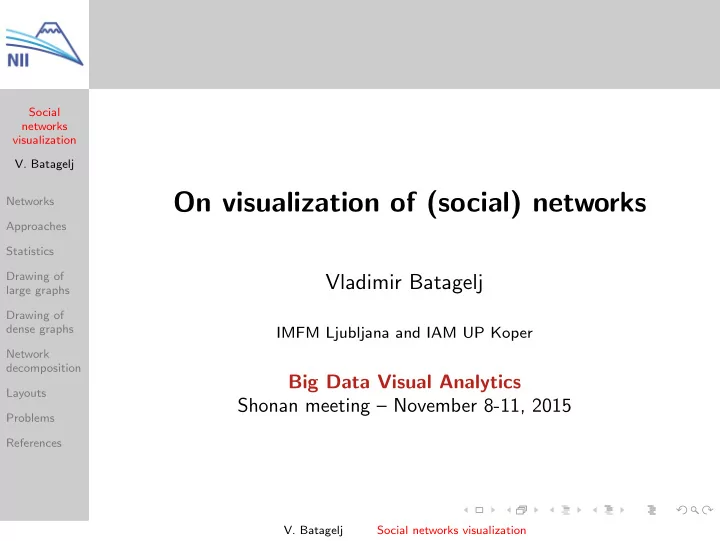 NII

Social networks visualization

V. Batagelj

Networks

Approaches

Statistics

Drawing of large graphs

Drawing of dense graphs

Network decomposition

Layouts

Problems

References

On visualization of (social) networks

Vladimir Batagelj

IMFM Ljubljana and IAM UP Koper

Big Data Visual Analytics
Shonan meeting – November 8-11, 2015

V. Batagelj Social networks visualization